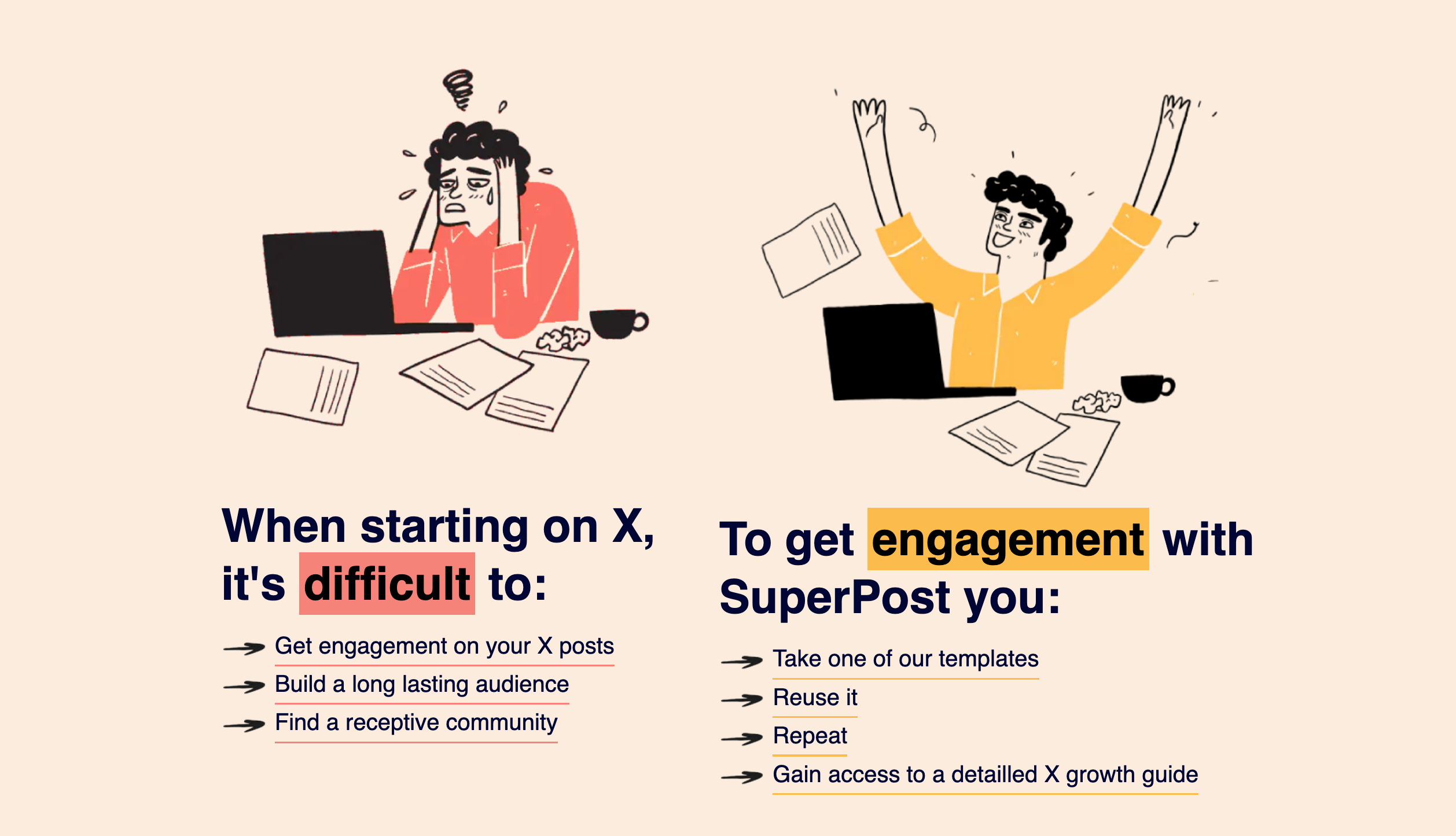 When starting on X, it's difficult to:

Get engagement on your X posts
Build a long lasting audience
Find a receptive community

To get engagement with SuperPost you:

Take one of our templates
Reuse it
Repeat
Gain access to a detailled X growth guide